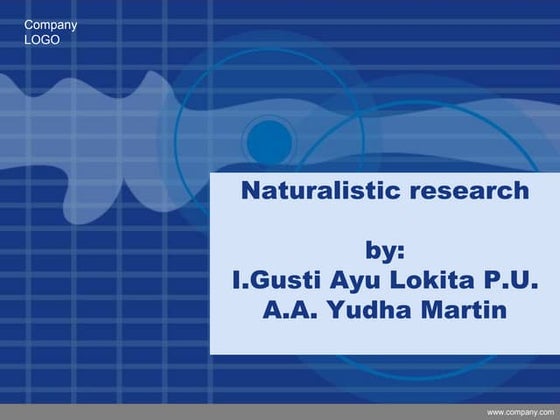 Company
LOGO

Naturalistic research

by:
I.Gusti Ayu Lokita P.U.
A.A. Yudha Martin

www.company.com